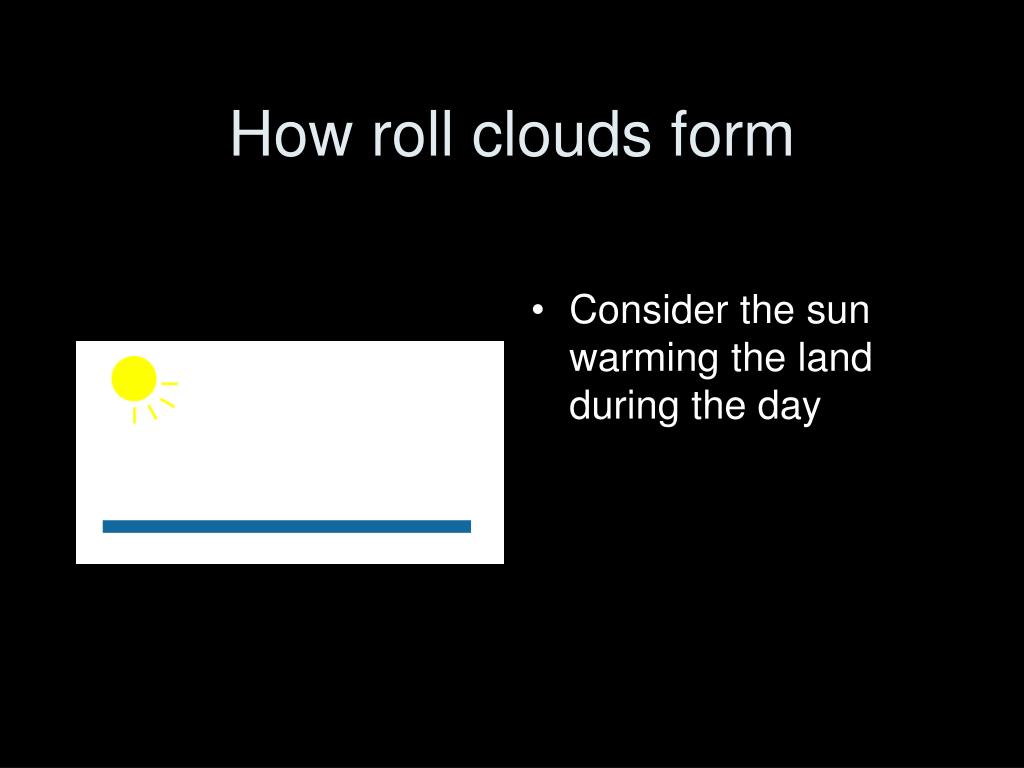 How roll clouds form

• Consider the sun warming the land during the day